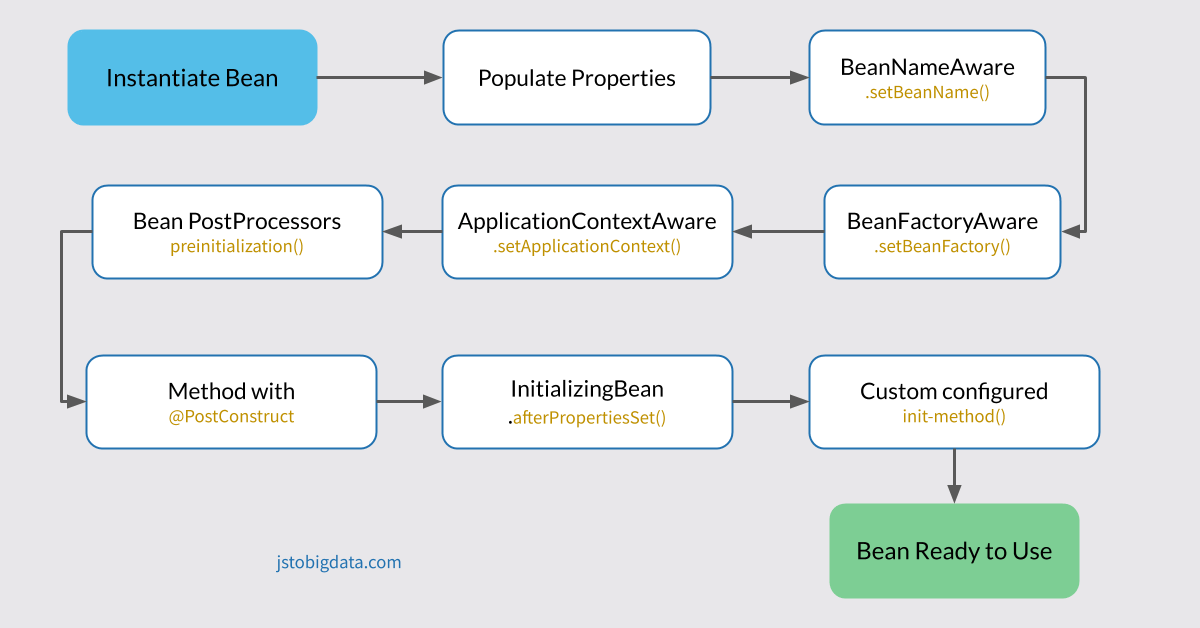 Instantiate Bean

Populate Properties

BeanNameAware
.setBeanName()

BeanFactoryAware
.setBeanFactory()

ApplicationContextAware
.setApplicationContext()

Bean PostProcessors
preinitialization()

Method with
@PostConstruct

InitializingBean
.afterPropertiesSet()

Custom configured
init-method()

Bean Ready to Use

jstobigdata.com